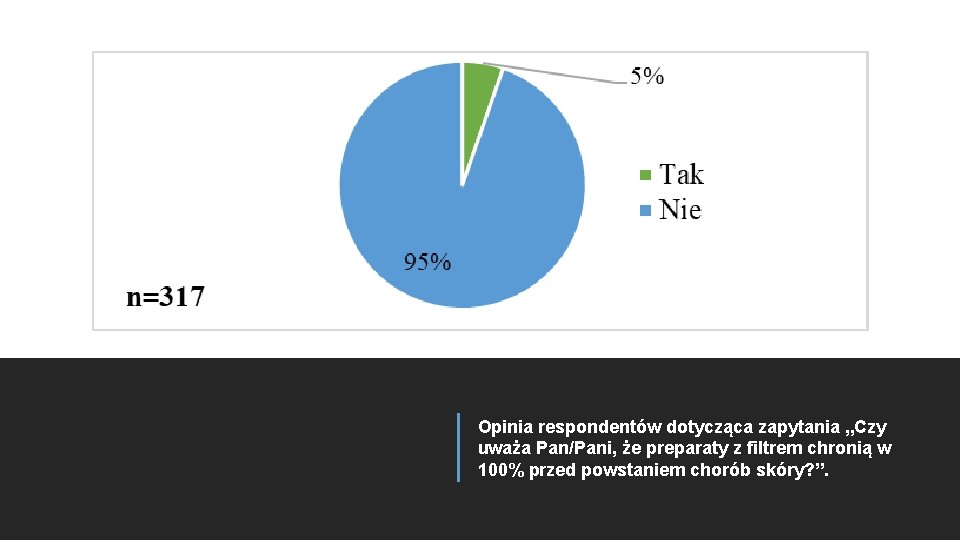 5%

Tak
Nie

95%

n=317

Opinia respondentów dotycząca zapytania „Czy uważa Pan/Pani, że preparaty z filtrem chronią w 100% przed powstaniem chorób skóry?”.